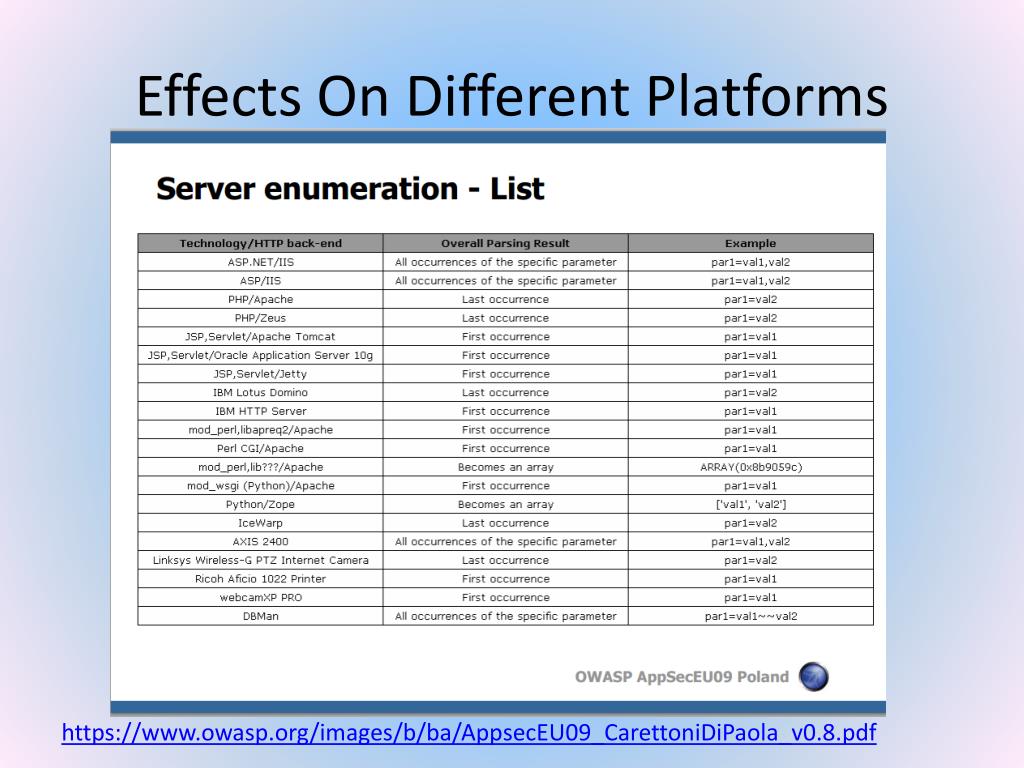 Effects On Different Platforms

Server enumeration - List

| Technology/HTTP back-end | Overall Parsing Result | Example |
|---|---|---|
| ASP.NET/IIS | All occurrences of the specific parameter | par1=val1,val2 |
| ASP/IIS | All occurrences of the specific parameter | par1=val1,val2 |
| PHP/Apache | Last occurrence | par1=val2 |
| PHP/Zeus | Last occurrence | par1=val2 |
| JSP,Servlet/Apache Tomcat | First occurrence | par1=val1 |
| JSP,Servlet/Oracle Application Server 10g | First occurrence | par1=val1 |
| JSP,Servlet/Jetty | First occurrence | par1=val1 |
| IBM Lotus Domino | Last occurrence | par1=val2 |
| IBM HTTP Server | First occurrence | par1=val1 |
| mod_perl,libapreq2/Apache | First occurrence | par1=val1 |
| Perl CGI/Apache | First occurrence | par1=val1 |
| mod_perl,lib???/Apache | Becomes an array | ARRAY(0x8b9059c) |
| mod_wsgi (Python)/Apache | First occurrence | par1=val1 |
| Python/Zope | Becomes an array | ['val1', 'val2'] |
| IceWarp | Last occurrence | par1=val2 |
| AXIS 2400 | All occurrences of the specific parameter | par1=val1,val2 |
| Linksys Wireless-G PTZ Internet Camera | Last occurrence | par1=val2 |
| Ricoh Aficio 1022 Printer | First occurrence | par1=val1 |
| webcamXP PRO | First occurrence | par1=val1 |
| DBMan | All occurrences of the specific parameter | par1=val1~~val2 |

OWASP AppSecEU09 Poland

https://www.owasp.org/images/b/ba/AppsecEU09_CarettoniDiPaola_v0.8.pdf